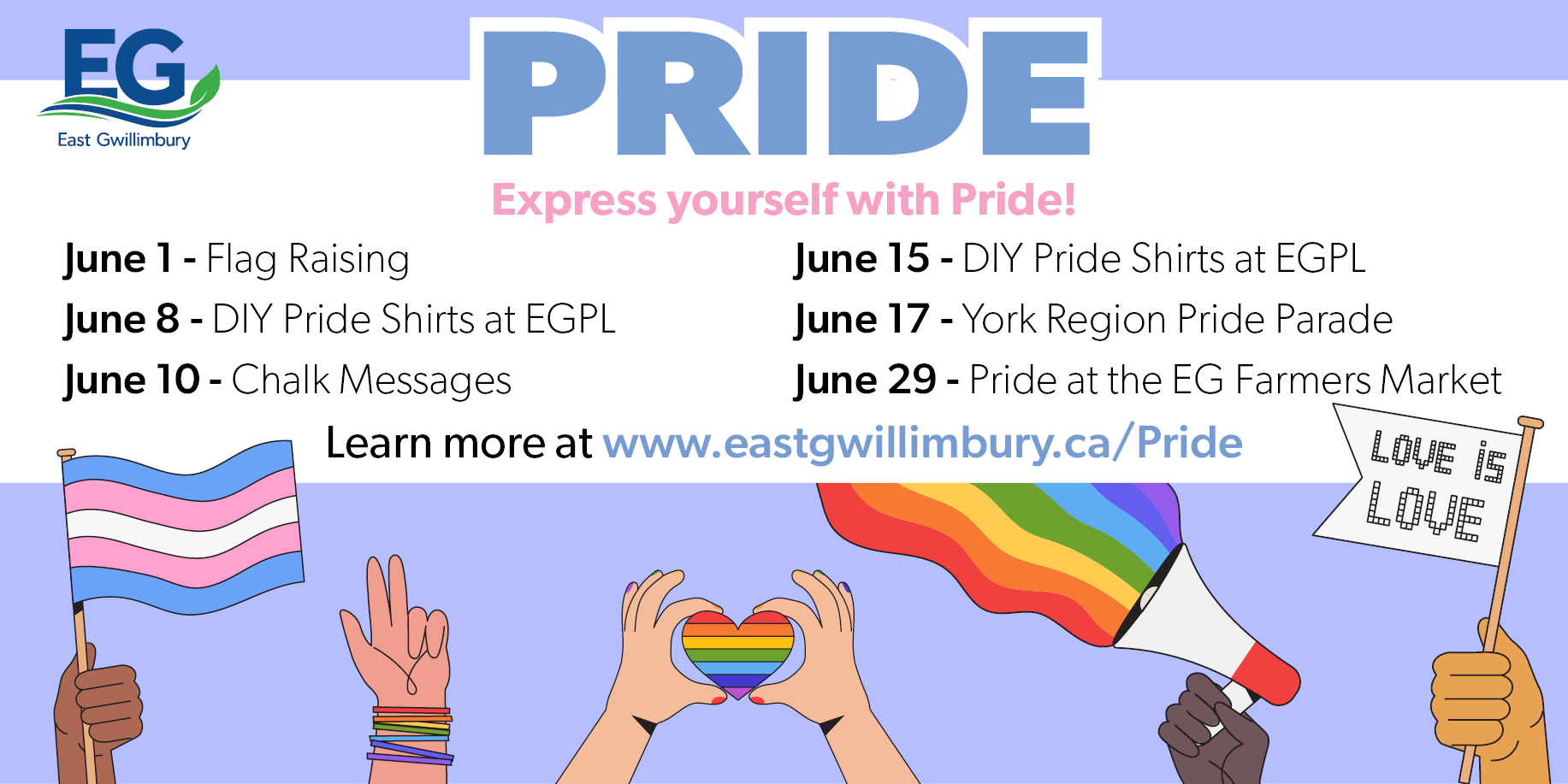 EG
East Gwillimbury

PRIDE

Express yourself with Pride!

June 1 - Flag Raising
June 8 - DIY Pride Shirts at EGPL
June 10 - Chalk Messages

June 15 - DIY Pride Shirts at EGPL
June 17 - York Region Pride Parade
June 29 - Pride at the EG Farmers Market

Learn more at www.eastgwillimbury.ca/Pride

LOVE IS LOVE